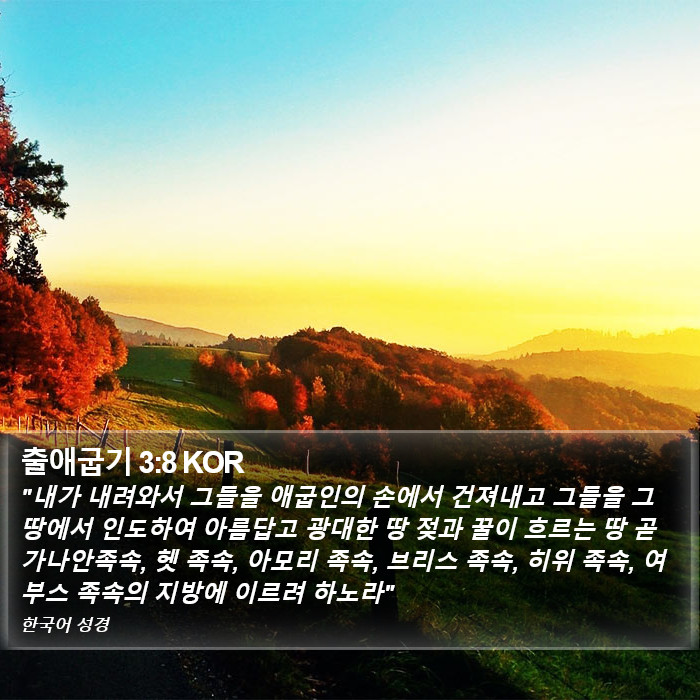 출애굽기 3:8 KOR

"내가 내려와서 그들을 애굽인의 손에서 건져내고 그들을 그 땅에서 인도하여 아름답고 광대한 땅 젖과 꿀이 흐르는 땅 곧 가나안족속, 헷 족속, 아모리 족속, 브리스 족속, 히위 족속, 여부스 족속의 지방에 이르려 하노라"

한국어 성경